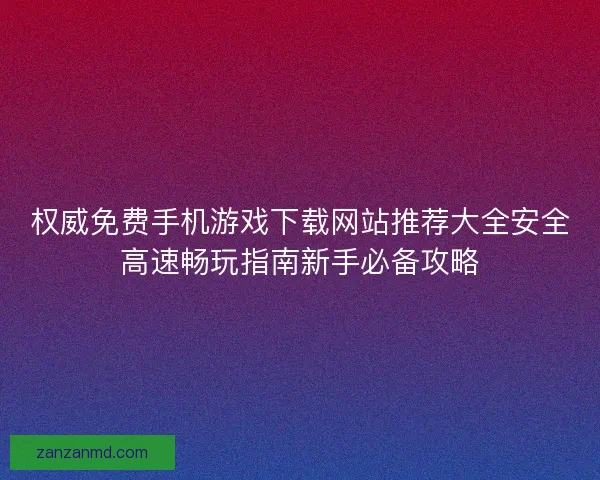 权威免费手机游戏下载网站推荐大全安全高速畅玩指南新手必备攻略

zanzanmd.com